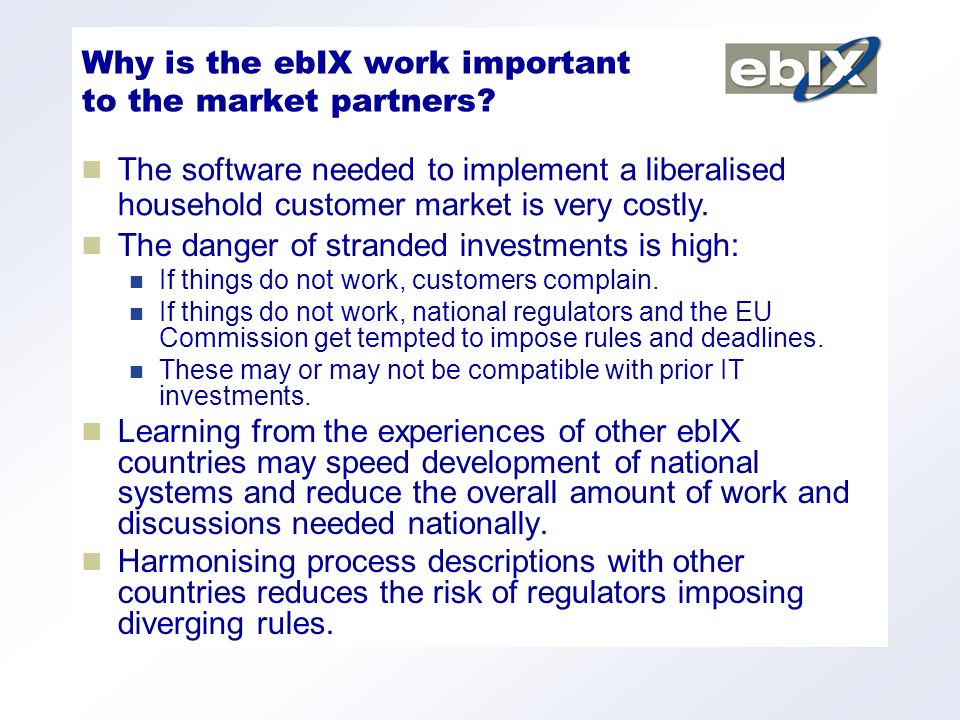 Why is the ebIX work important to the market partners?

ebIX

The software needed to implement a liberalised household customer market is very costly.

The danger of stranded investments is high:

If things do not work, customers complain.

If things do not work, national regulators and the EU Commission get tempted to impose rules and deadlines.

These may or may not be compatible with prior IT investments.

Learning from the experiences of other ebIX countries may speed development of national systems and reduce the overall amount of work and discussions needed nationally.

Harmonising process descriptions with other countries reduces the risk of regulators imposing diverging rules.